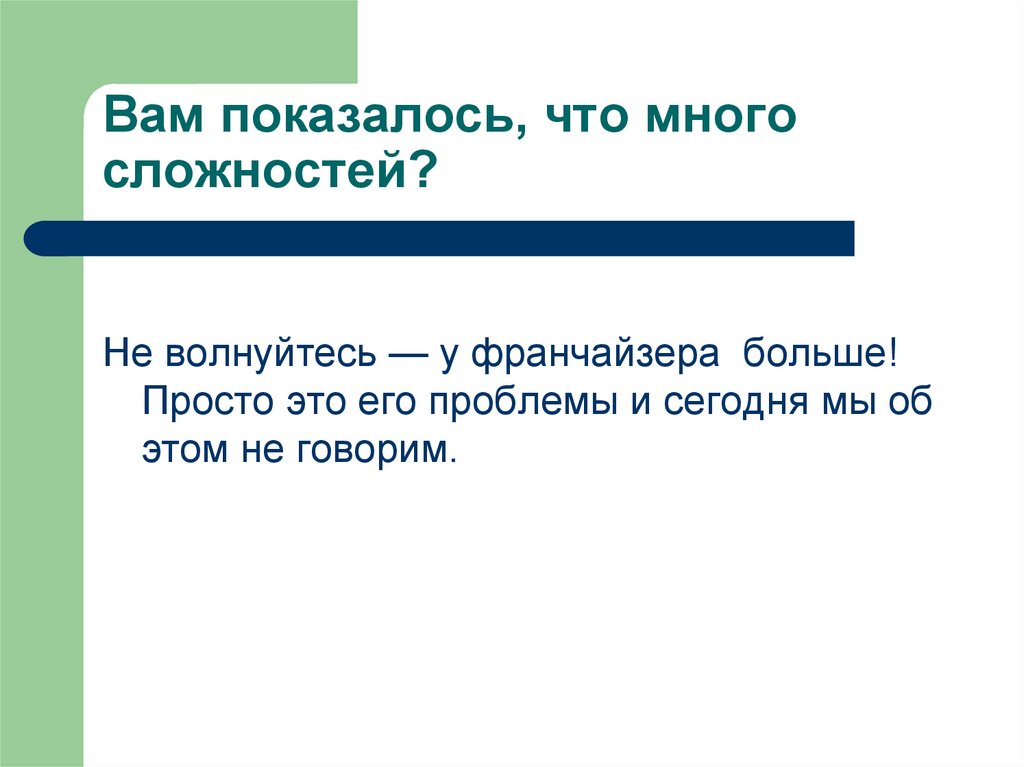 Вам показалось, что много сложностей?

Не волнуйтесь — у франчайзера больше! Просто это его проблемы и сегодня мы об этом не говорим.